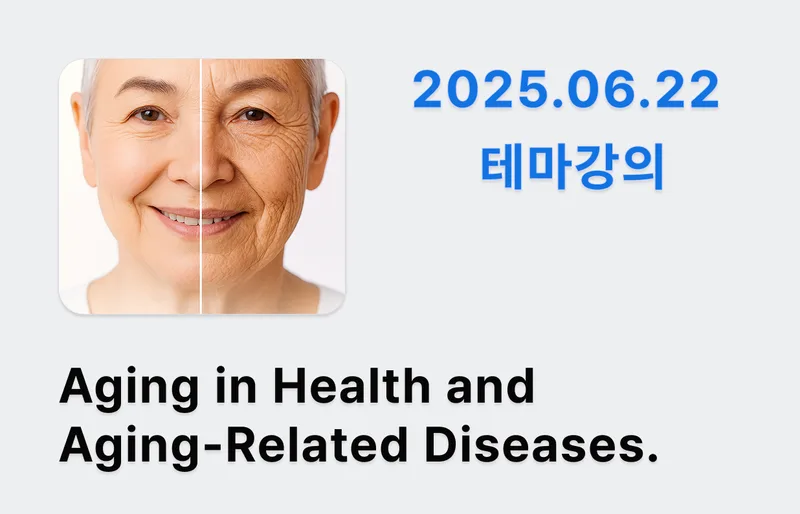 2025.06.22
테마강의

Aging in Health and Aging-Related Diseases.